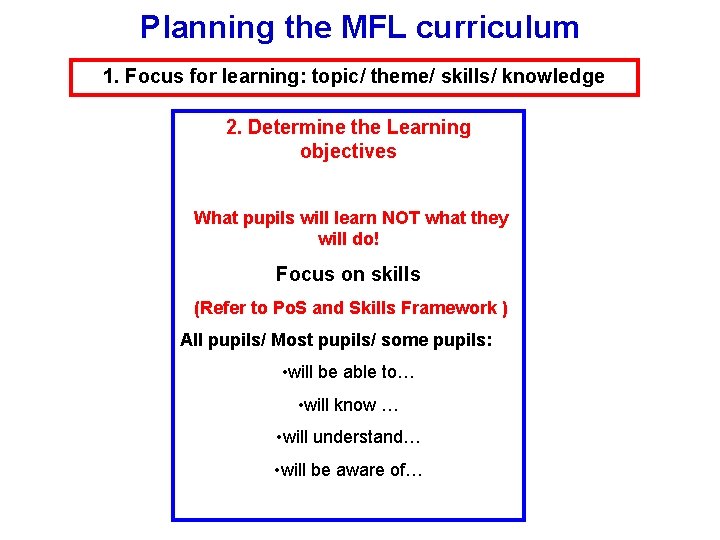 Planning the MFL curriculum

1. Focus for learning: topic/ theme/ skills/ knowledge

2. Determine the Learning objectives

What pupils will learn NOT what they will do!

Focus on skills

(Refer to PoS and Skills Framework )

All pupils/ Most pupils/ some pupils:

•will be able to…

•will know …

•will understand…

•will be aware of…